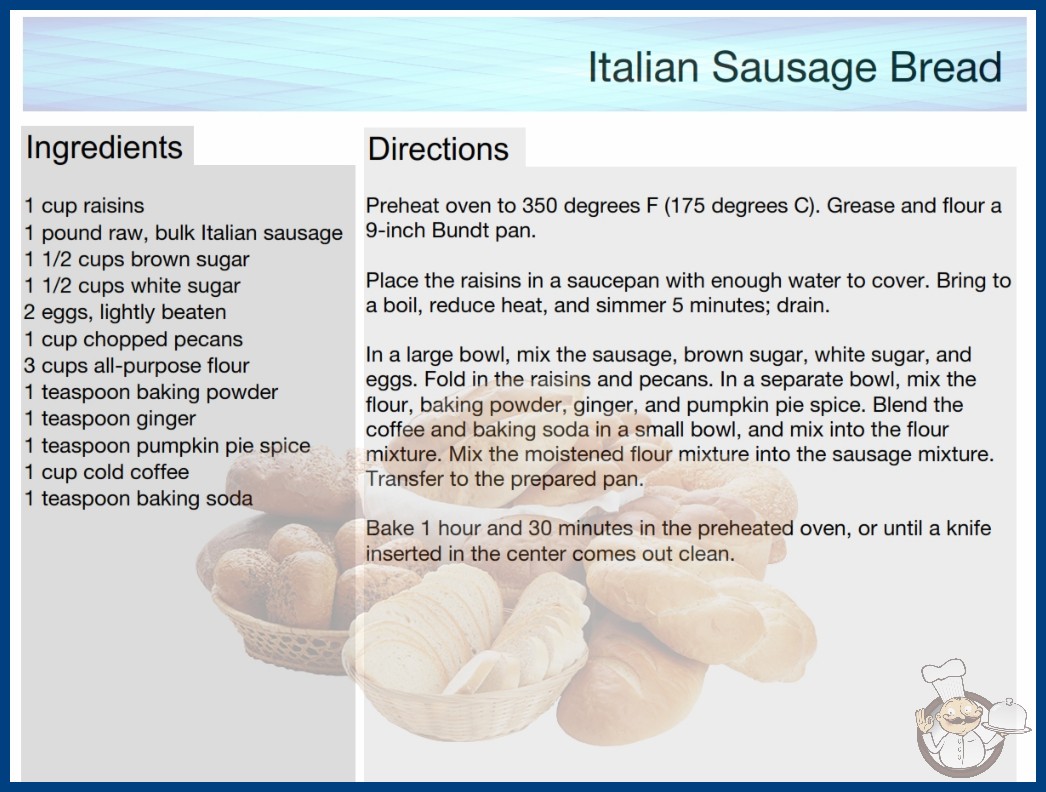 Italian Sausage Bread

Ingredients

1 cup raisins
1 pound raw, bulk Italian sausage
1 1/2 cups brown sugar
1 1/2 cups white sugar
2 eggs, lightly beaten
1 cup chopped pecans
3 cups all-purpose flour
1 teaspoon baking powder
1 teaspoon ginger
1 teaspoon pumpkin pie spice
1 cup cold coffee
1 teaspoon baking soda

Directions

Preheat oven to 350 degrees F (175 degrees C). Grease and flour a 9-inch Bundt pan.

Place the raisins in a saucepan with enough water to cover. Bring to a boil, reduce heat, and simmer 5 minutes; drain.

In a large bowl, mix the sausage, brown sugar, white sugar, and eggs. Fold in the raisins and pecans. In a separate bowl, mix the flour, baking powder, ginger, and pumpkin pie spice. Blend the coffee and baking soda in a small bowl, and mix into the flour mixture. Mix the moistened flour mixture into the sausage mixture. Transfer to the prepared pan.

Bake 1 hour and 30 minutes in the preheated oven, or until a knife inserted in the center comes out clean.